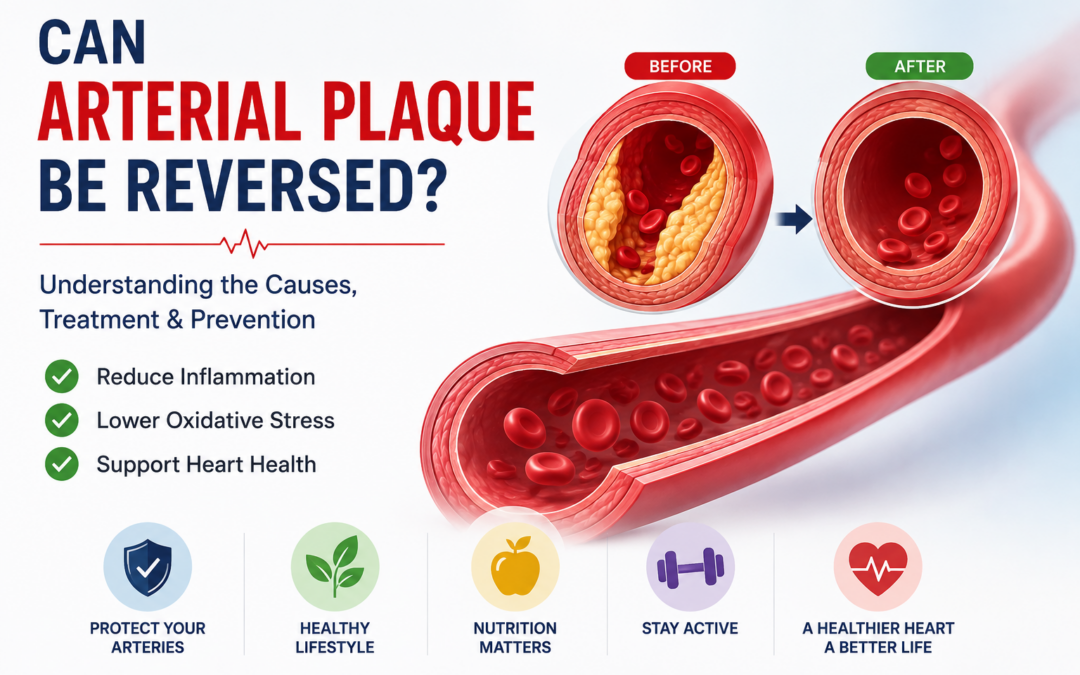 CAN
ARTERIAL PLAQUE
BE REVERSED?

Understanding the Causes, Treatment & Prevention

Reduce Inflammation
Lower Oxidative Stress
Support Heart Health

BEFORE
AFTER

PROTECT YOUR ARTERIES
HEALTHY LIFESTYLE
NUTRITION MATTERS
STAY ACTIVE
A HEALTHIER HEART A BETTER LIFE